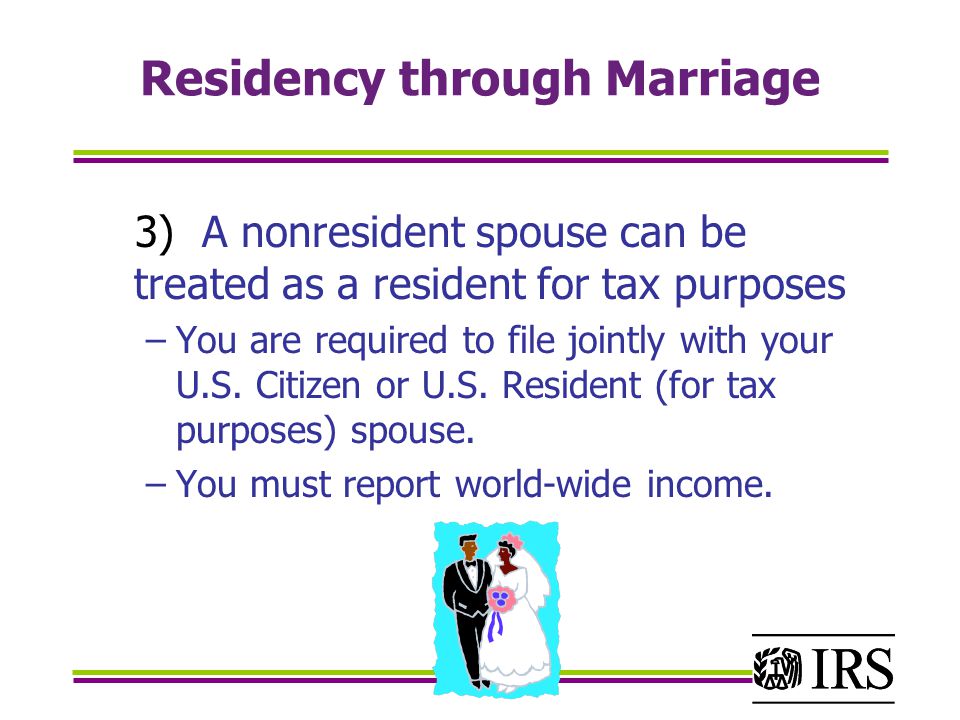 Residency through Marriage

3) A nonresident spouse can be treated as a resident for tax purposes

– You are required to file jointly with your U.S. Citizen or U.S. Resident (for tax purposes) spouse.

– You must report world-wide income.

IRS